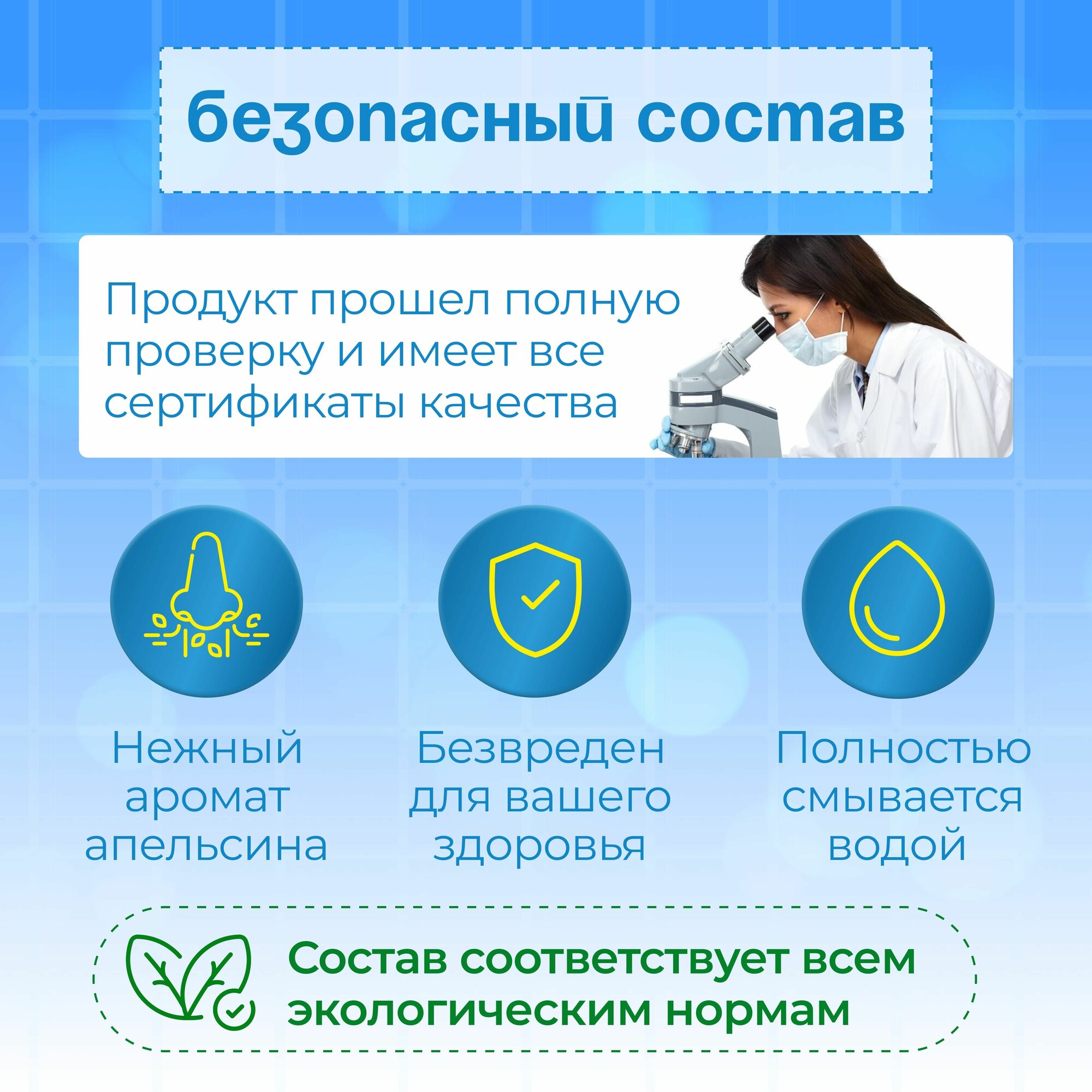 безопасный состав

Продукт прошел полную проверку и имеет все сертификаты качества

Нежный аромат апельсина

Безвреден для вашего здоровья

Полностью смывается водой

Состав соответствует всем экологическим нормам